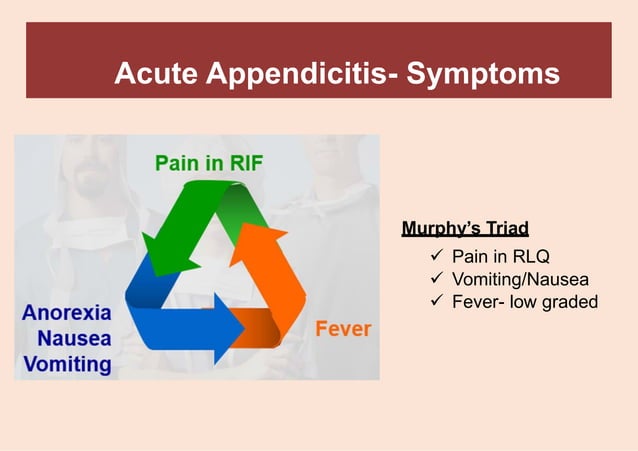 Acute Appendicitis- Symptoms

Pain in RIF

Anorexia
Nausea
Vomiting

Fever

Murphy's Triad

✓ Pain in RLQ
✓ Vomiting/Nausea
✓ Fever- low graded